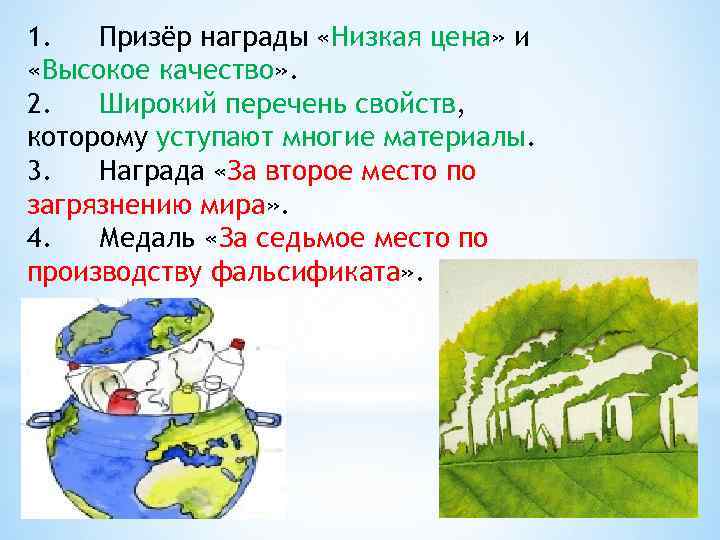 1. Призёр награды «Низкая цена» и «Высокое качество».
2. Широкий перечень свойств, которому уступают многие материалы.
3. Награда «За второе место по загрязнению мира».
4. Медаль «За седьмое место по производству фальсификата».